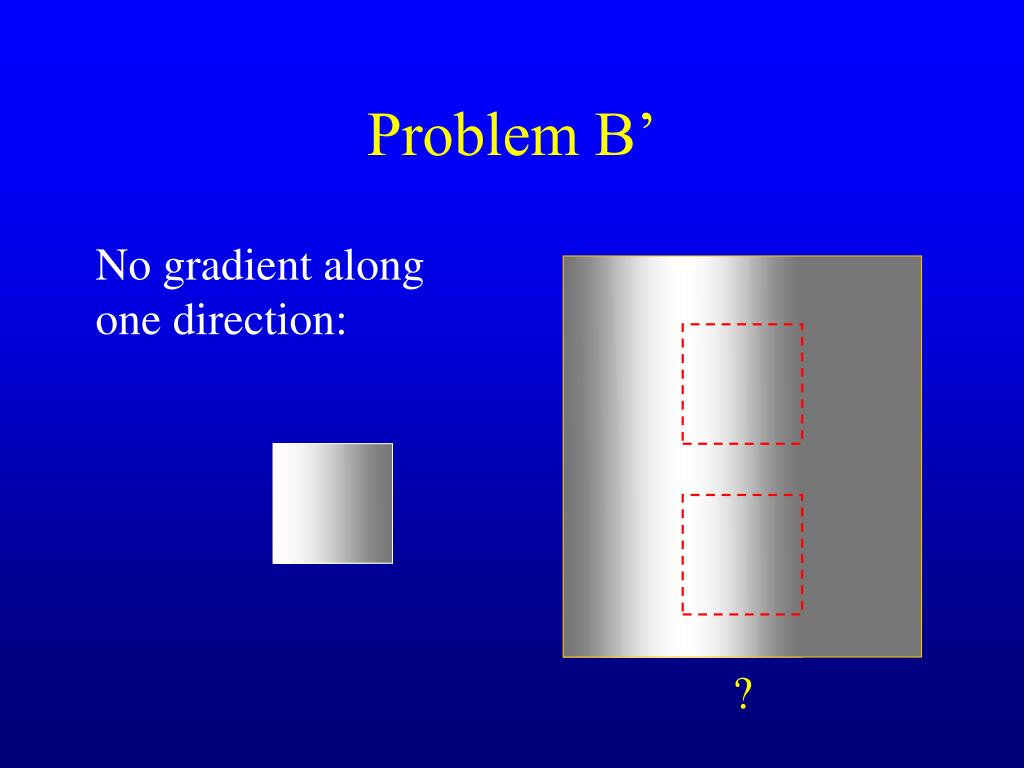 Problem B’

No gradient along one direction:

?